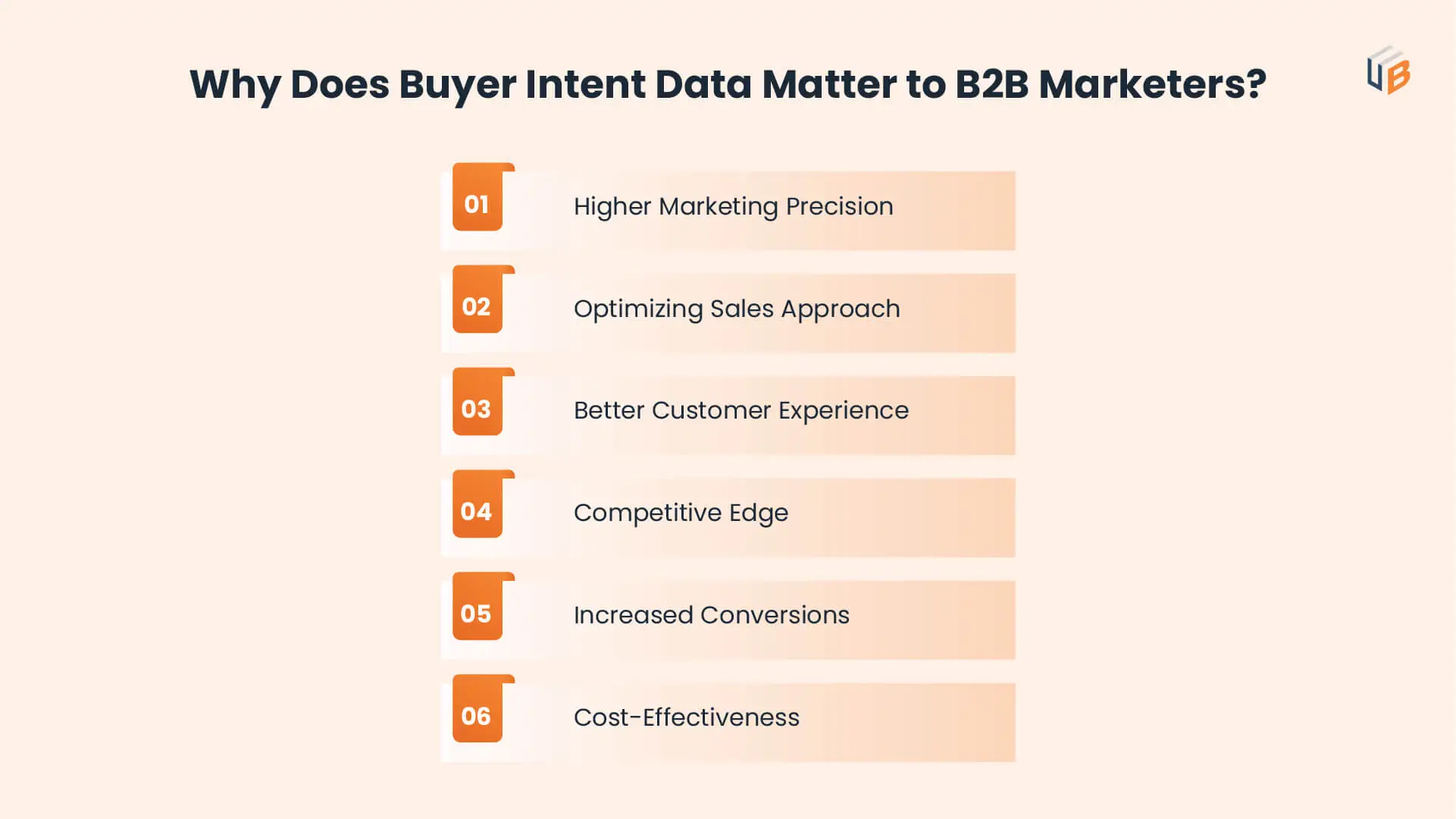 Why Does Buyer Intent Data Matter to B2B Marketers?

UB

01 Higher Marketing Precision

02 Optimizing Sales Approach

03 Better Customer Experience

04 Competitive Edge

05 Increased Conversions

06 Cost-Effectiveness